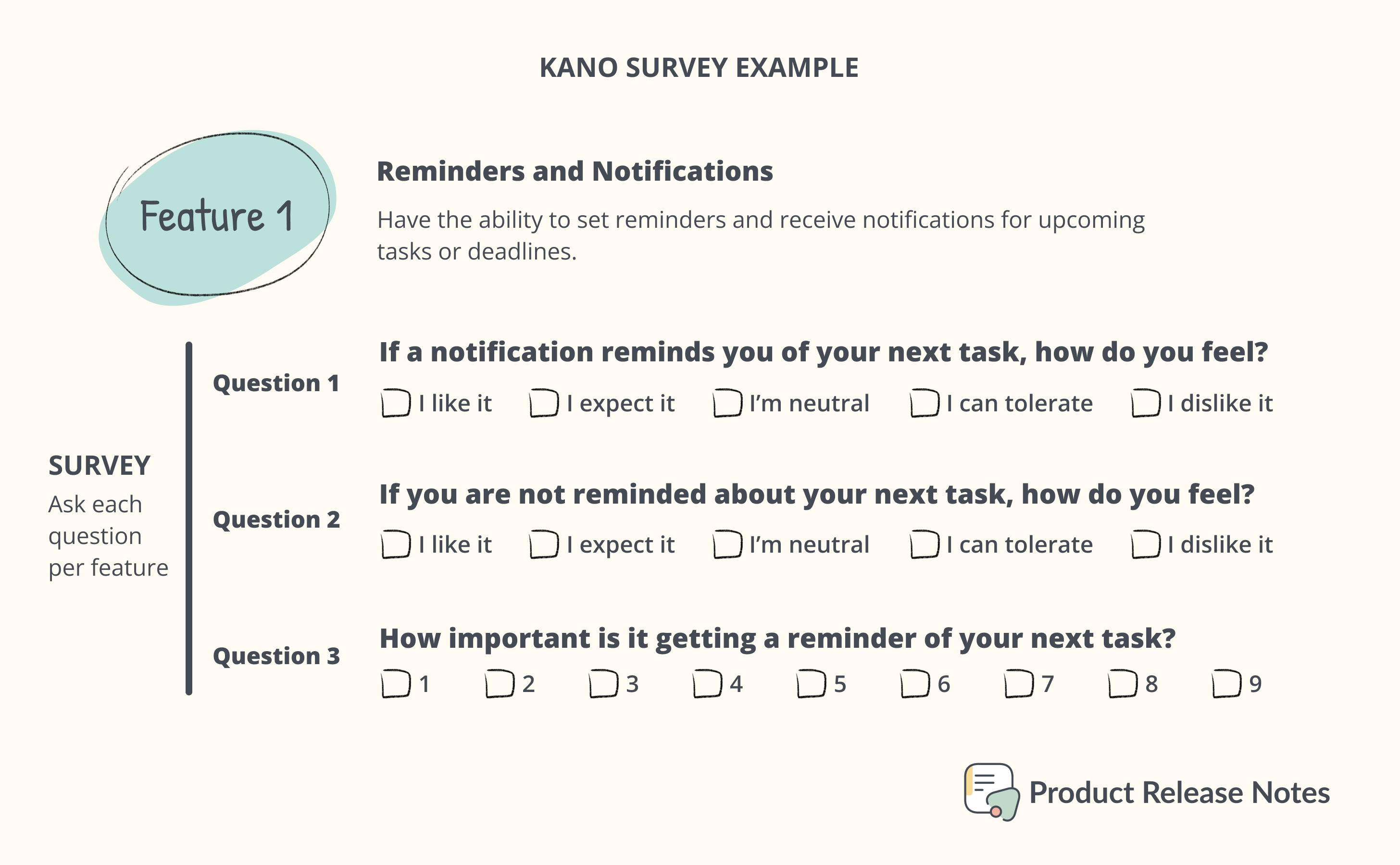 KANO SURVEY EXAMPLE

Feature 1

Reminders and Notifications

Have the ability to set reminders and receive notifications for upcoming tasks or deadlines.

SURVEY
Ask each question per feature

Question 1
If a notification reminds you of your next task, how do you feel?
I like it I expect it I'm neutral I can tolerate I dislike it

Question 2
If you are not reminded about your next task, how do you feel?
I like it I expect it I'm neutral I can tolerate I dislike it

Question 3
How important is it getting a reminder of your next task?
1 2 3 4 5 6 7 8 9

Product Release Notes